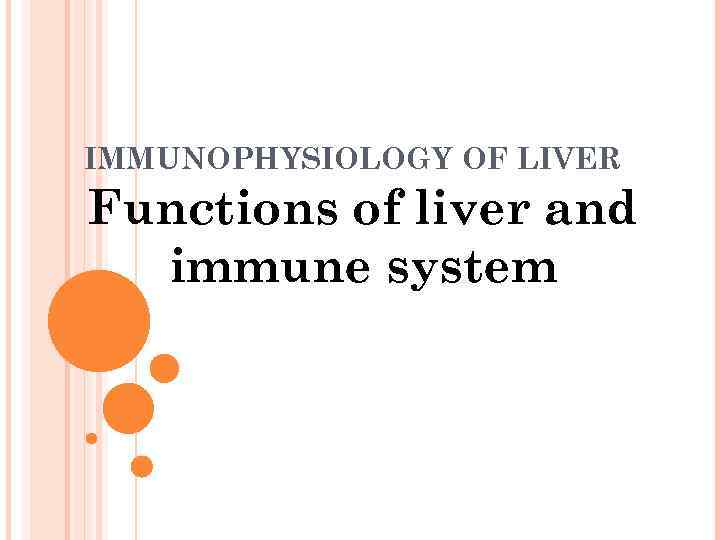 IMMUNOPHYSIOLOGY OF LIVER

Functions of liver and immune system